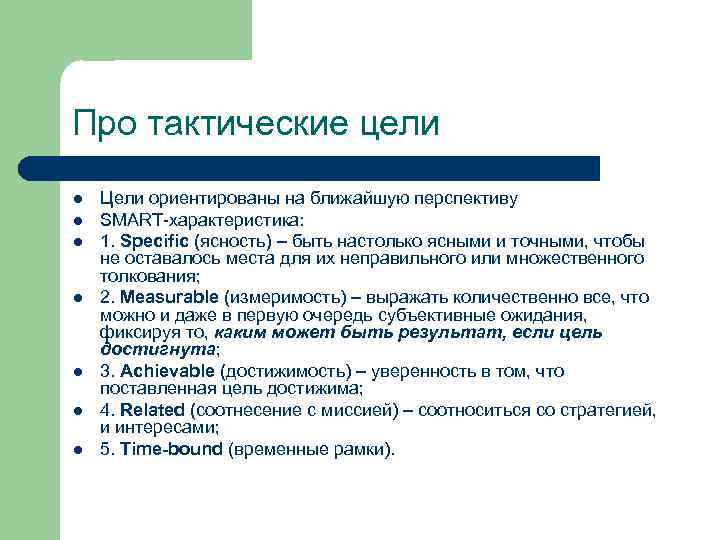 Про тактические цели

- Цели ориентированы на ближайшую перспективу
- SMART-характеристика:
- 1. Specific (ясность) – быть настолько ясными и точными, чтобы не оставалось места для их неправильного или множественного толкования;
- 2. Measurable (измеримость) – выражать количественно все, что можно и даже в первую очередь субъективные ожидания, фиксируя то, каким может быть результат, если цель достигнута;
- 3. Achievable (достижимость) – уверенность в том, что поставленная цель достижима;
- 4. Related (соотнесение с миссией) – соотноситься со стратегией, и интересами;
- 5. Time-bound (временные рамки).